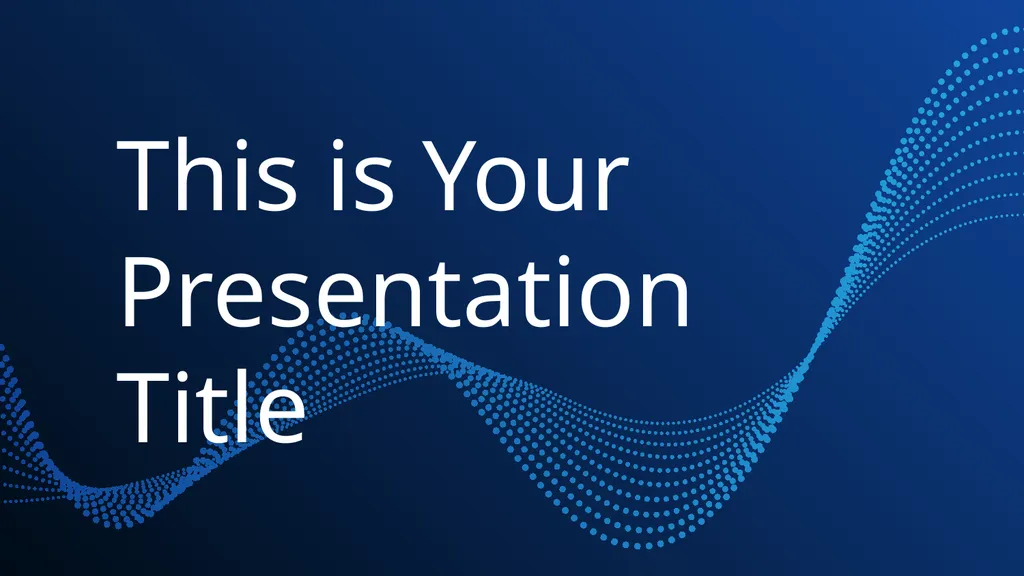 This is Your Presentation Title